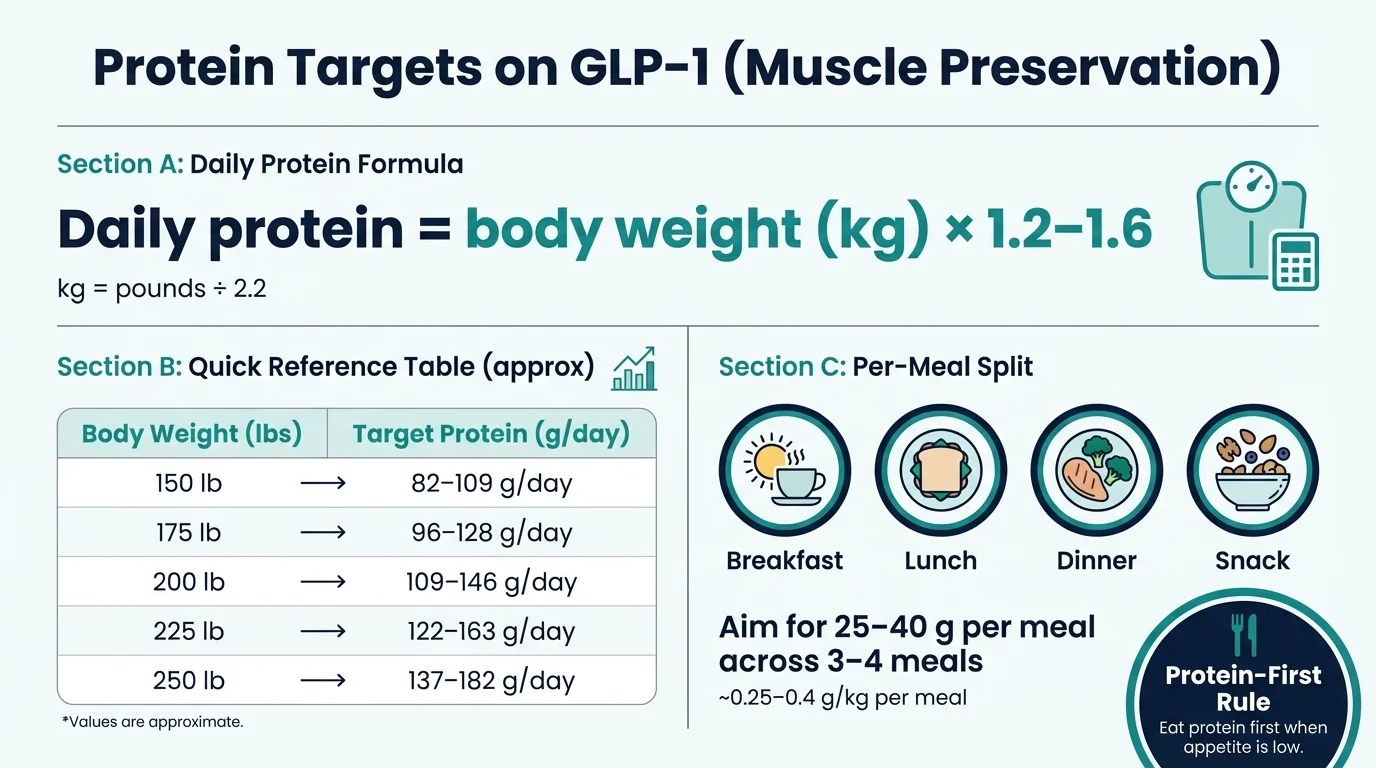 Protein Targets on GLP-1 (Muscle Preservation)

Section A: Daily Protein Formula

Daily protein = body weight (kg) × 1.2–1.6

kg = pounds ÷ 2.2

Section B: Quick Reference Table (approx)

| Body Weight (lbs) | Target Protein (g/day) |
|---|---|
| 150 lb ⟶ | 82–109 g/day |
| 175 lb ⟶ | 96–128 g/day |
| 200 lb ⟶ | 109–146 g/day |
| 225 lb ⟶ | 122–163 g/day |
| 250 lb ⟶ | 137–182 g/day |

*Values are approximate.

Section C: Per-Meal Split

Breakfast Lunch Dinner Snack

Aim for 25–40 g per meal across 3–4 meals

~0.25–0.4 g/kg per meal

Protein-First Rule

Eat protein first when appetite is low.